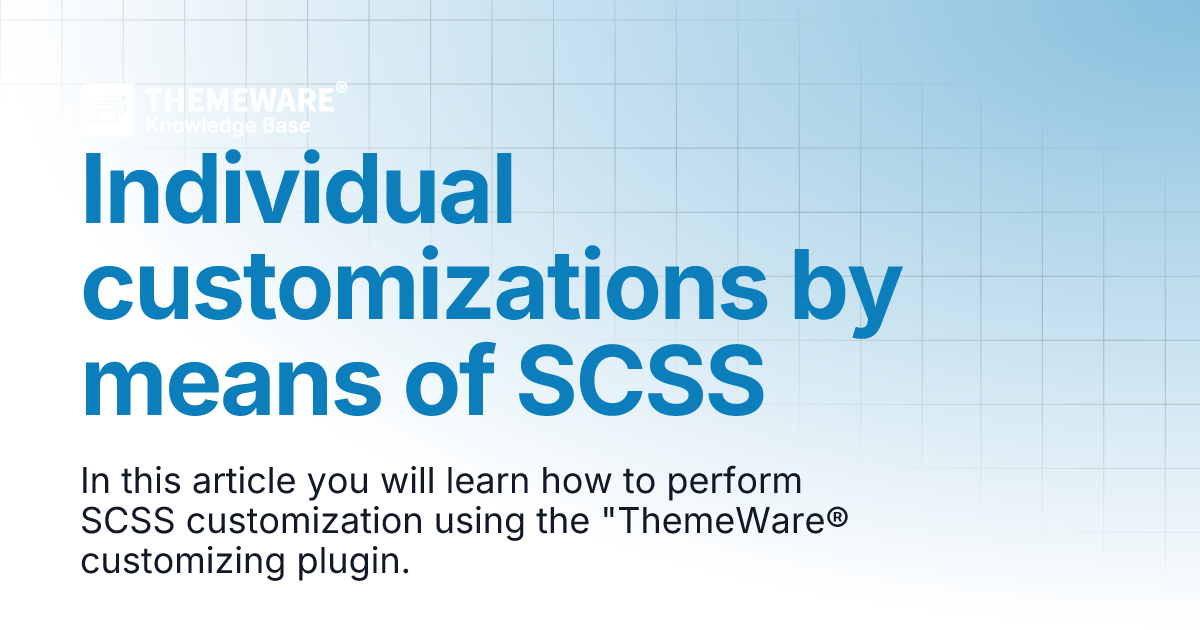 THEMEWARE®
Knowledge Base

Individual customizations by means of SCSS

In this article you will learn how to perform SCSS customization using the "ThemeWare® customizing plugin.